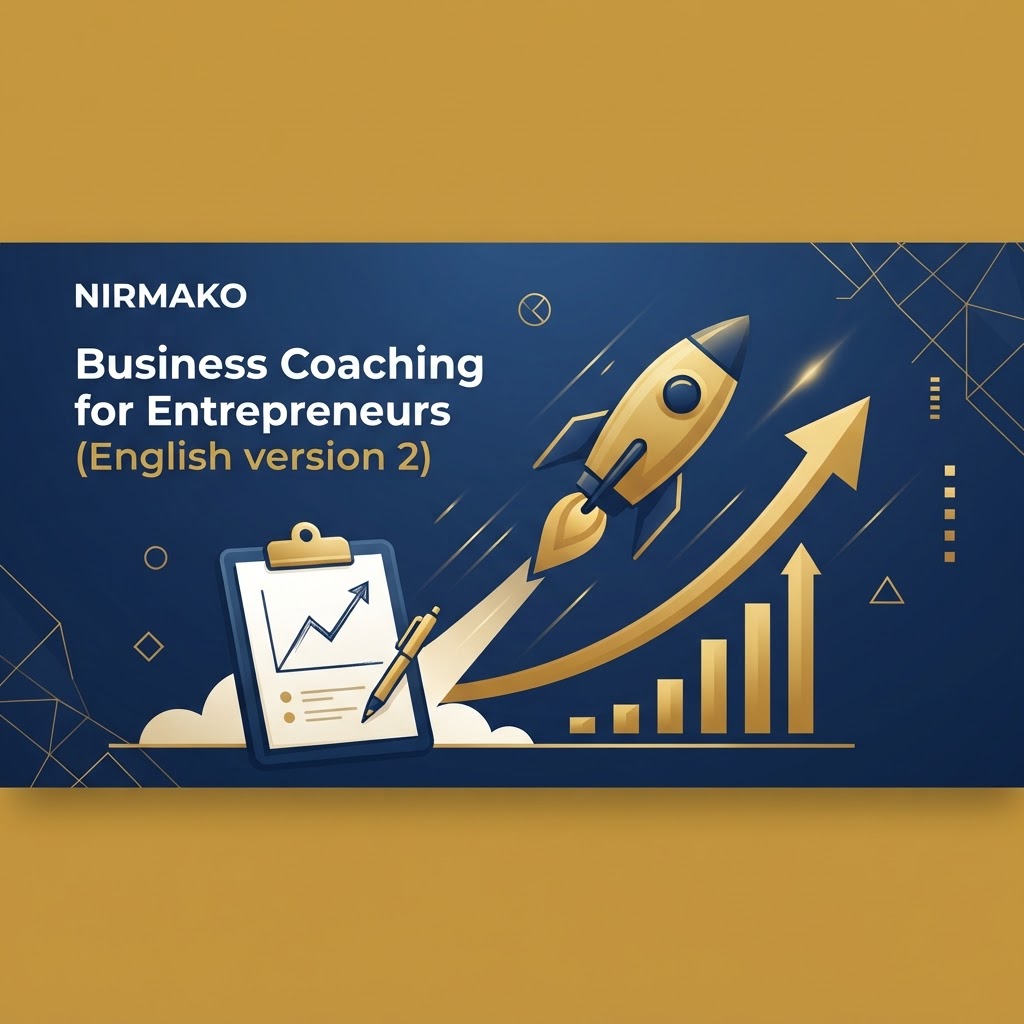 NIRMAKO

Business Coaching for Entrepreneurs
(English version 2)